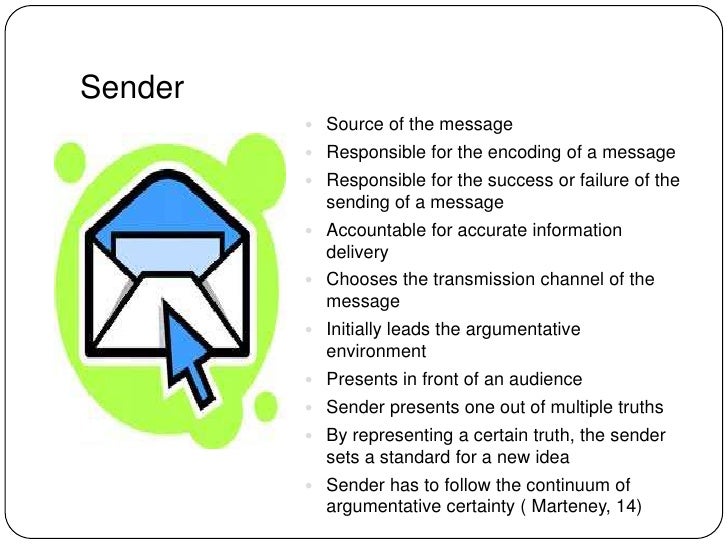 Sender

- Source of the message
- Responsible for the encoding of a message
- Responsible for the success or failure of the sending of a message
- Accountable for accurate information delivery
- Chooses the transmission channel of the message
- Initially leads the argumentative environment
- Presents in front of an audience
- Sender presents one out of multiple truths
- By representing a certain truth, the sender sets a standard for a new idea
- Sender has to follow the continuum of argumentative certainty ( Marteney, 14)